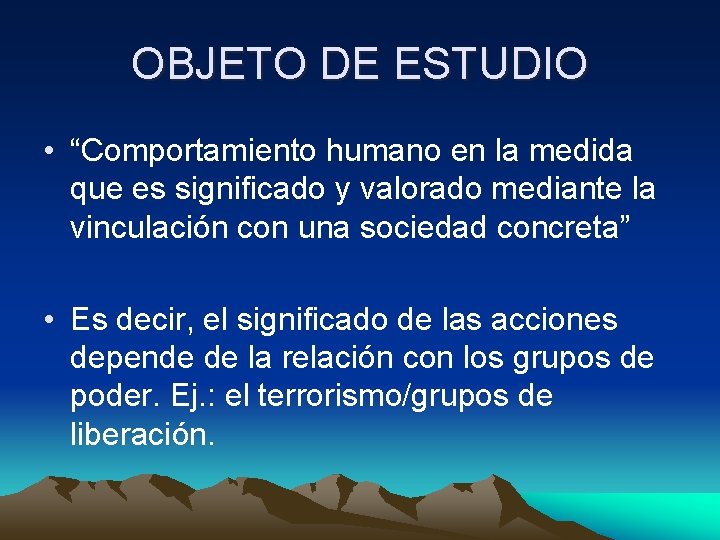 OBJETO DE ESTUDIO

• “Comportamiento humano en la medida que es significado y valorado mediante la vinculación con una sociedad concreta”

• Es decir, el significado de las acciones depende de la relación con los grupos de poder. Ej.: el terrorismo/grupos de liberación.